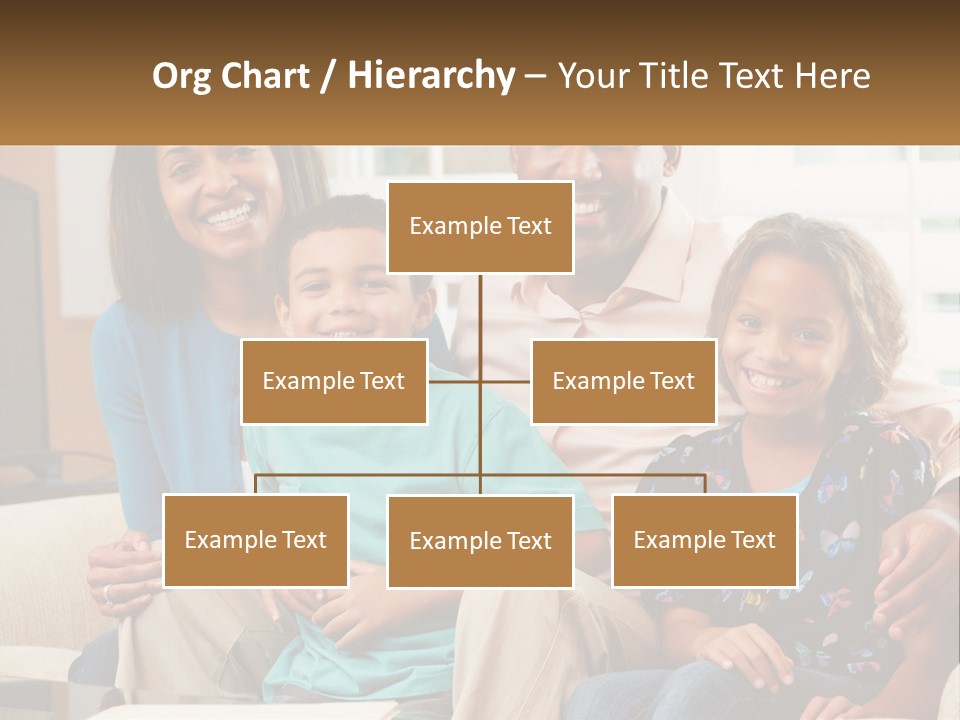 Org Chart / Hierarchy – Your Title Text Here

Example Text

Example Text

Example Text

Example Text

Example Text

Example Text